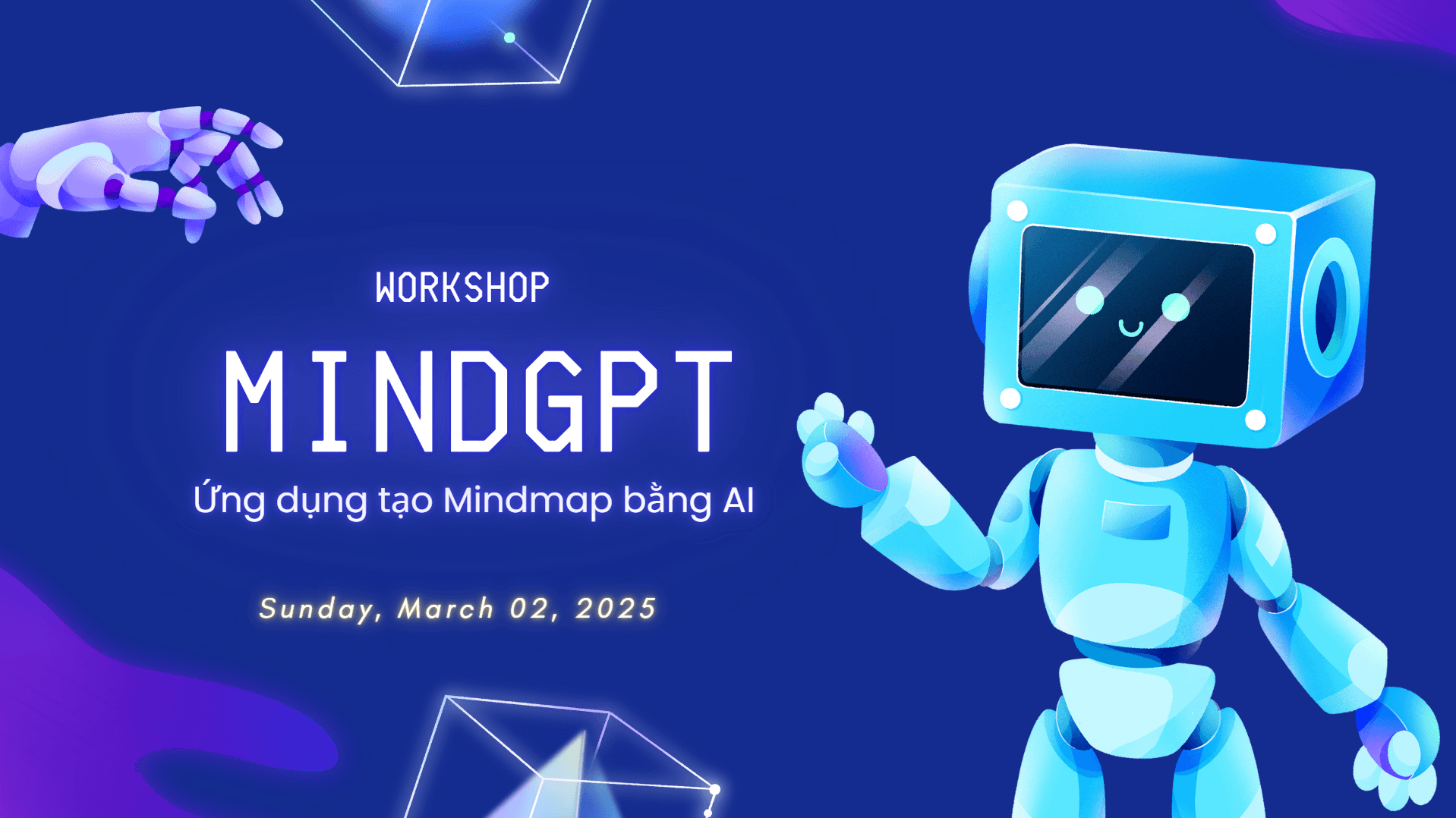 WORKSHOP

MINDGPT

Ứng dụng tạo Mindmap bằng AI

Sunday, March 02, 2025